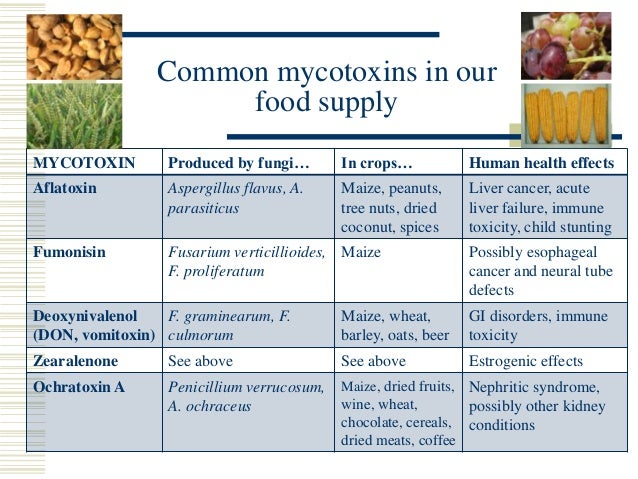 Common mycotoxins in our food supply

| MYCOTOXIN | Produced by fungi… | In crops… | Human health effects |
|---|---|---|---|
| Aflatoxin | Aspergillus flavus, A. parasiticus | Maize, peanuts, tree nuts, dried coconut, spices | Liver cancer, acute liver failure, immune toxicity, child stunting |
| Fumonisin | Fusarium verticillioides, F. proliferatum | Maize | Possibly esophageal cancer and neural tube defects |
| Deoxynivalenol (DON, vomitoxin) | F. graminearum, F. culmorum | Maize, wheat, barley, oats, beer | GI disorders, immune toxicity |
| Zearalenone | See above | See above | Estrogenic effects |
| Ochratoxin A | Penicillium verrucosum, A. ochraceus | Maize, dried fruits, wine, wheat, chocolate, cereals, dried meats, coffee | Nephritic syndrome, possibly other kidney conditions |